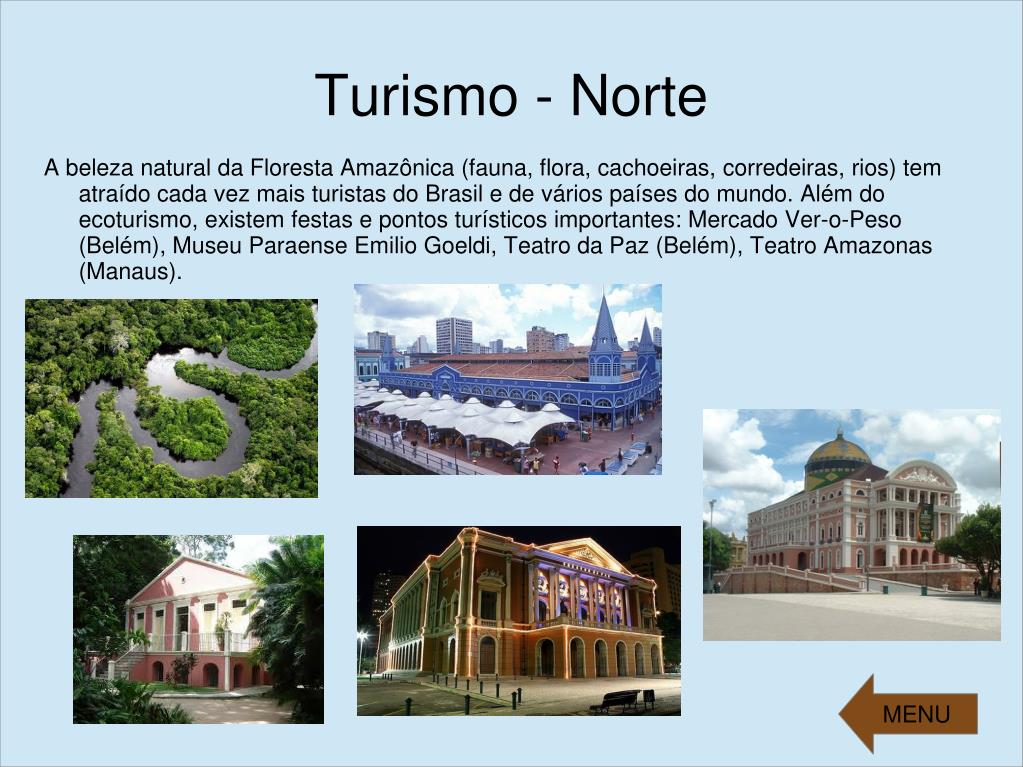 Turismo - Norte

A beleza natural da Floresta Amazônica (fauna, flora, cachoeiras, corredeiras, rios) tem atraído cada vez mais turistas do Brasil e de vários países do mundo. Além do ecoturismo, existem festas e pontos turísticos importantes: Mercado Ver-o-Peso (Belém), Museu Paraense Emilio Goeldi, Teatro da Paz (Belém), Teatro Amazonas (Manaus).

MENU